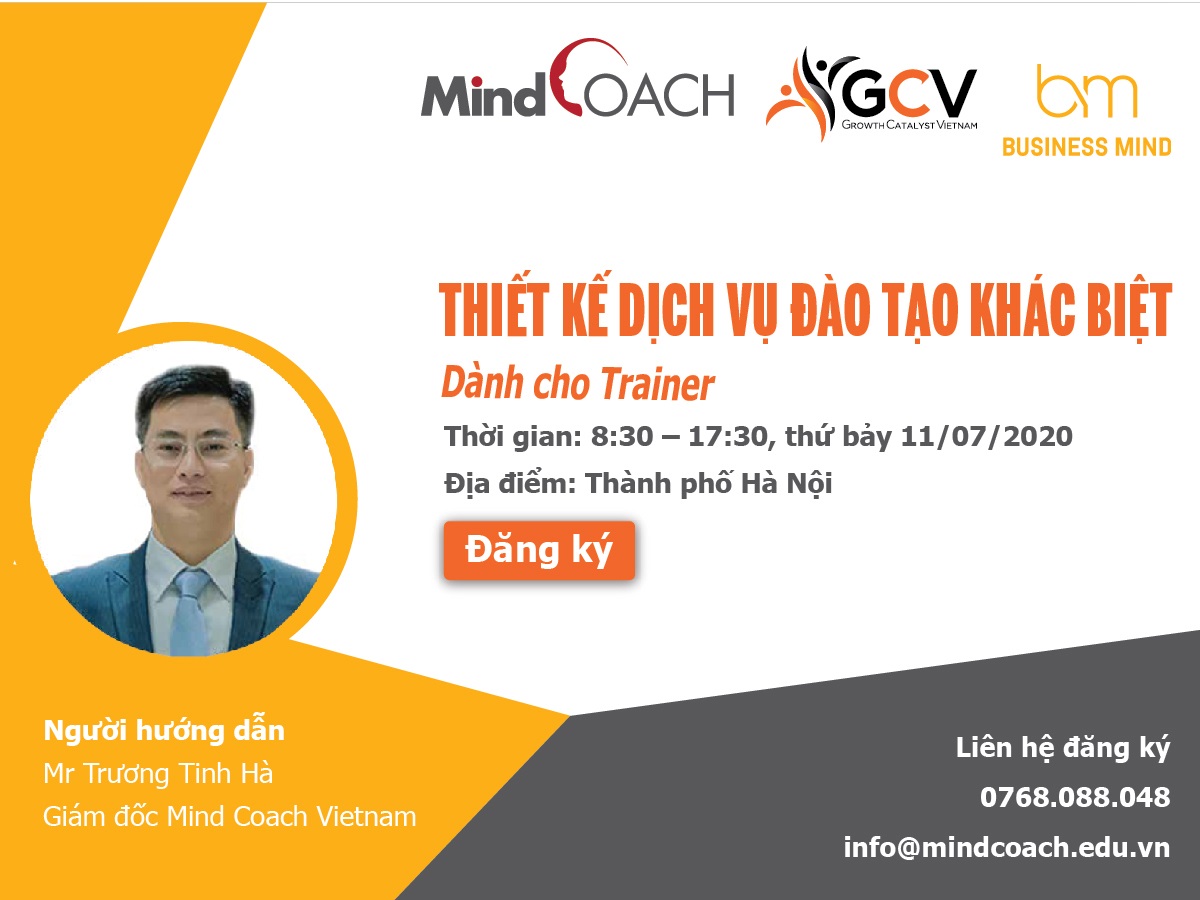 MindCOACH

GCV
GROWTH CATALYST VIETNAM

bm
BUSINESS MIND

THIẾT KẾ DỊCH VỤ ĐÀO TẠO KHÁC BIỆT

Dành cho Trainer

Thời gian: 8:30 – 17:30, thứ bảy 11/07/2020

Địa điểm: Thành phố Hà Nội

Đăng ký

Người hướng dẫn
Mr Trương Tinh Hà
Giám đốc Mind Coach Vietnam

Liên hệ đăng ký
0768.088.048
info@mindcoach.edu.vn